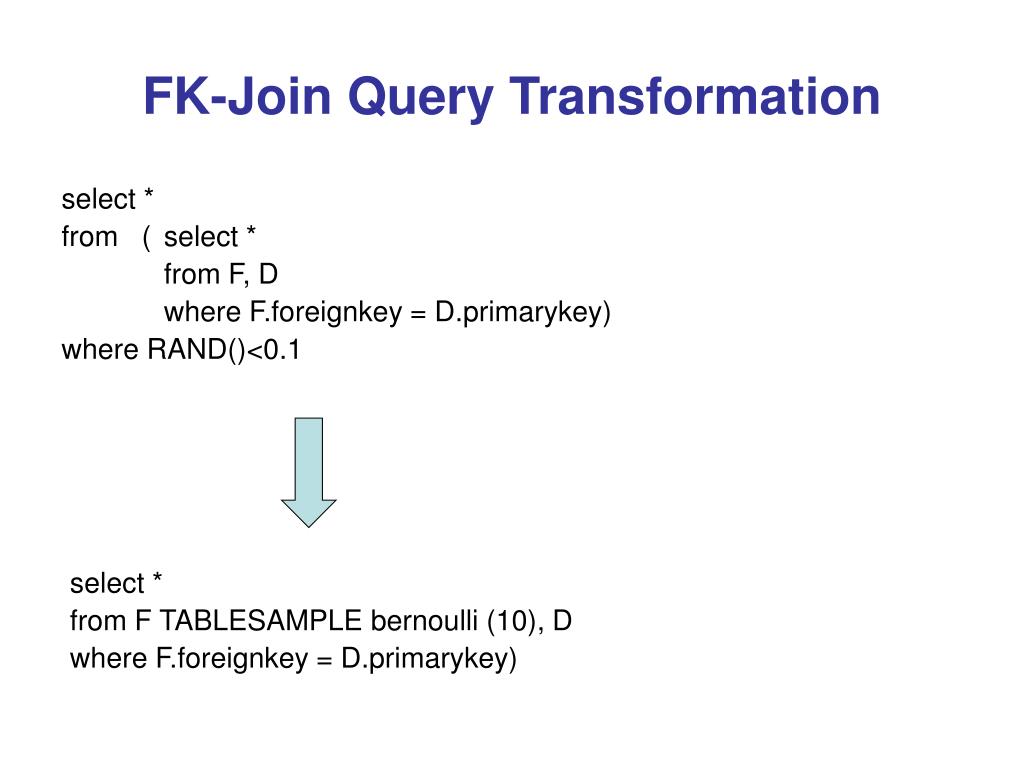 FK-Join Query Transformation

select *
from ( select *
from F, D
where F.foreignkey = D.primarykey)
where RAND()<0.1

select *
from F TABLESAMPLE bernoulli (10), D
where F.foreignkey = D.primarykey)